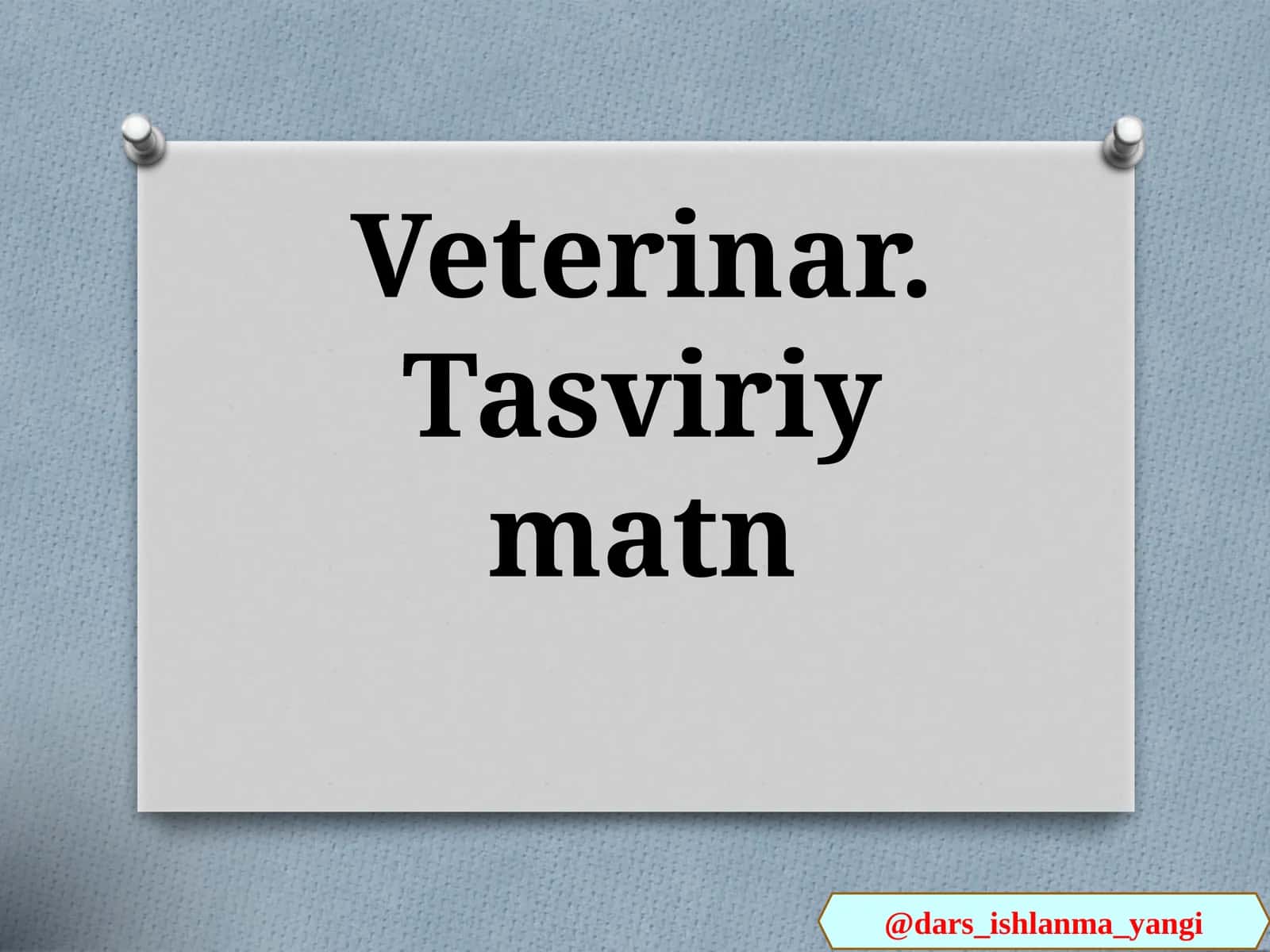 Veterinar. Tasviriy matn

@dars_ishlanma_yangi